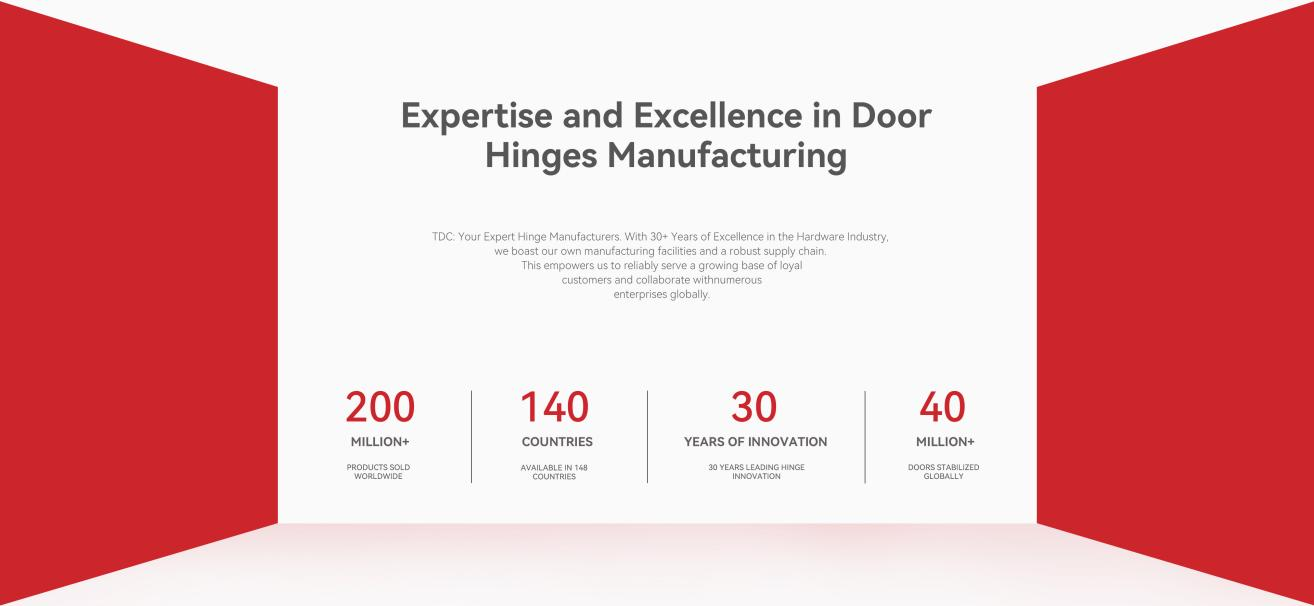 Expertise and Excellence in Door Hinges Manufacturing

TDC: Your Expert Hinge Manufacturers. With 30+ Years of Excellence in the Hardware Industry, we boast our own manufacturing facilities and a robust supply chain. This empowers us to reliably serve a growing base of loyal customers and collaborate withnumerous enterprises globally.

200
MILLION+
PRODUCTS SOLD WORLDWIDE

140
COUNTRIES
AVAILABLE IN 148 COUNTRIES

30
YEARS OF INNOVATION
30 YEARS LEADING HINGE INNOVATION

40
MILLION+
DOORS STABILIZED GLOBALLY